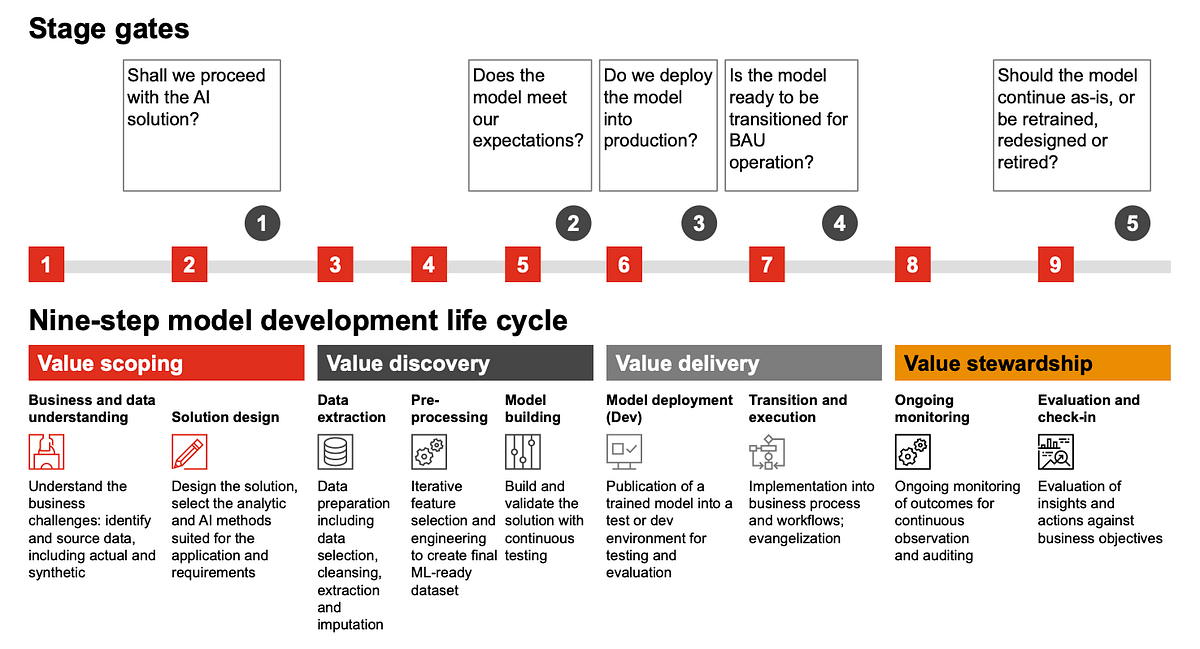 Stage gates

Shall we proceed with the AI solution?

Does the model meet our expectations?

Do we deploy the model into production?

Is the model ready to be transitioned for BAU operation?

Should the model continue as-is, or be retrained, redesigned or retired?

1 2 3 4 5

1 2 3 4 5 6 7 8 9

Nine-step model development life cycle

Value scoping

Business and data understanding

Understand the business challenges: identify and source data, including actual and synthetic

Solution design

Design the solution, select the analytic and AI methods suited for the application and requirements

Value discovery

Data extraction

Data preparation including data selection, cleansing, extraction and imputation

Pre-processing

Iterative feature selection and engineering to create final ML-ready dataset

Model building

Build and validate the solution with continuous testing

Value delivery

Model deployment (Dev)

Publication of a trained model into a test or dev environment for testing and evaluation

Transition and execution

Implementation into business process and workflows; evangelization

Value stewardship

Ongoing monitoring

Ongoing monitoring of outcomes for continuous observation and auditing

Evaluation and check-in

Evaluation of insights and actions against business objectives